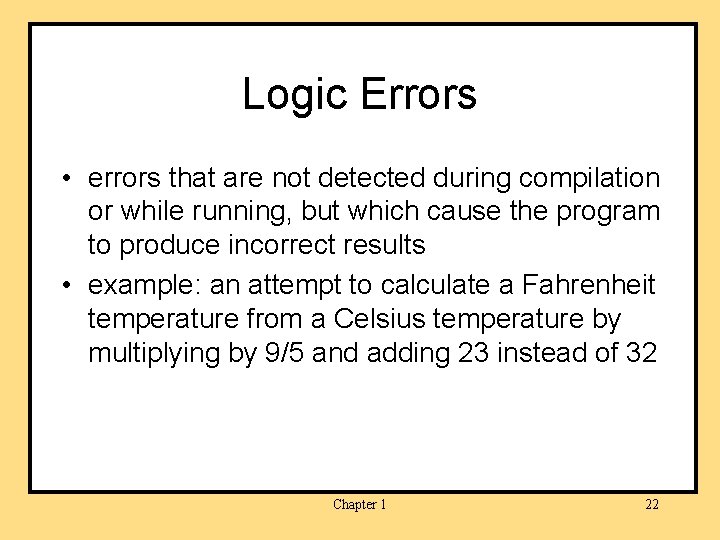 Logic Errors

• errors that are not detected during compilation or while running, but which cause the program to produce incorrect results

• example: an attempt to calculate a Fahrenheit temperature from a Celsius temperature by multiplying by 9/5 and adding 23 instead of 32

Chapter 1

22